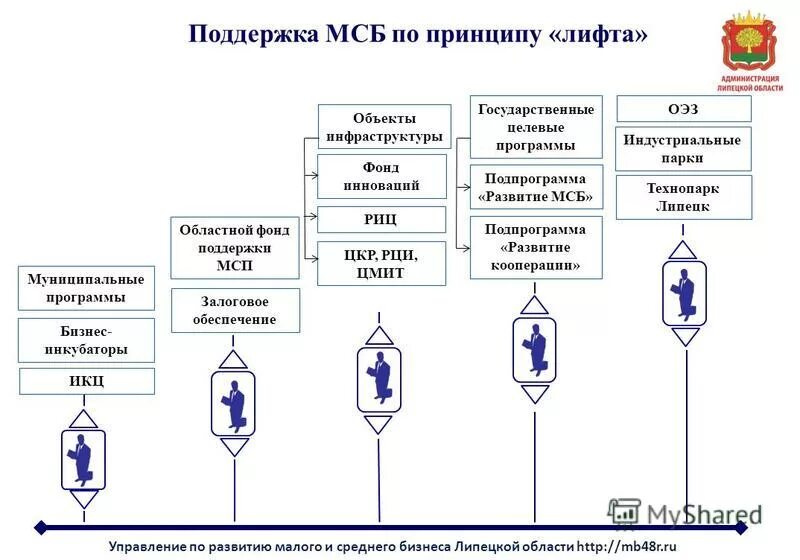 Поддержка МСБ по принципу «лифта»

АДМИНИСТРАЦИЯ ЛИПЕЦКОЙ ОБЛАСТИ

Муниципальные программы

Бизнес-инкубаторы

ИКЦ

Областной фонд поддержки МСП

Залоговое обеспечение

Объекты инфраструктуры

Фонд инноваций

РИЦ

ЦКР, РЦИ, ЦМИТ

Государственные целевые программы

Подпрограмма «Развитие МСБ»

Подпрограмма «Развитие кооперации»

ОЭЗ

Индустриальные парки

Технопарк Липецк

MyShared

Управление по развитию малого и среднего бизнеса Липецкой области http://mb48r.ru